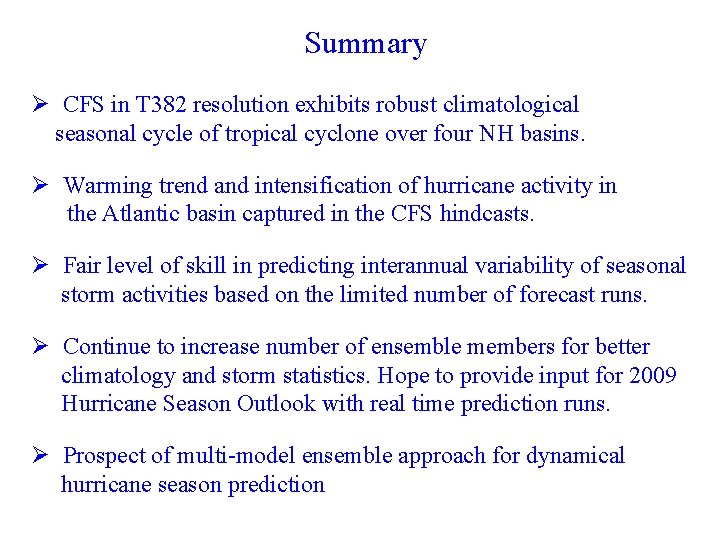 Summary

➢ CFS in T382 resolution exhibits robust climatological seasonal cycle of tropical cyclone over four NH basins.

➢ Warming trend and intensification of hurricane activity in the Atlantic basin captured in the CFS hindcasts.

➢ Fair level of skill in predicting interannual variability of seasonal storm activities based on the limited number of forecast runs.

➢ Continue to increase number of ensemble members for better climatology and storm statistics. Hope to provide input for 2009 Hurricane Season Outlook with real time prediction runs.

➢ Prospect of multi-model ensemble approach for dynamical hurricane season prediction